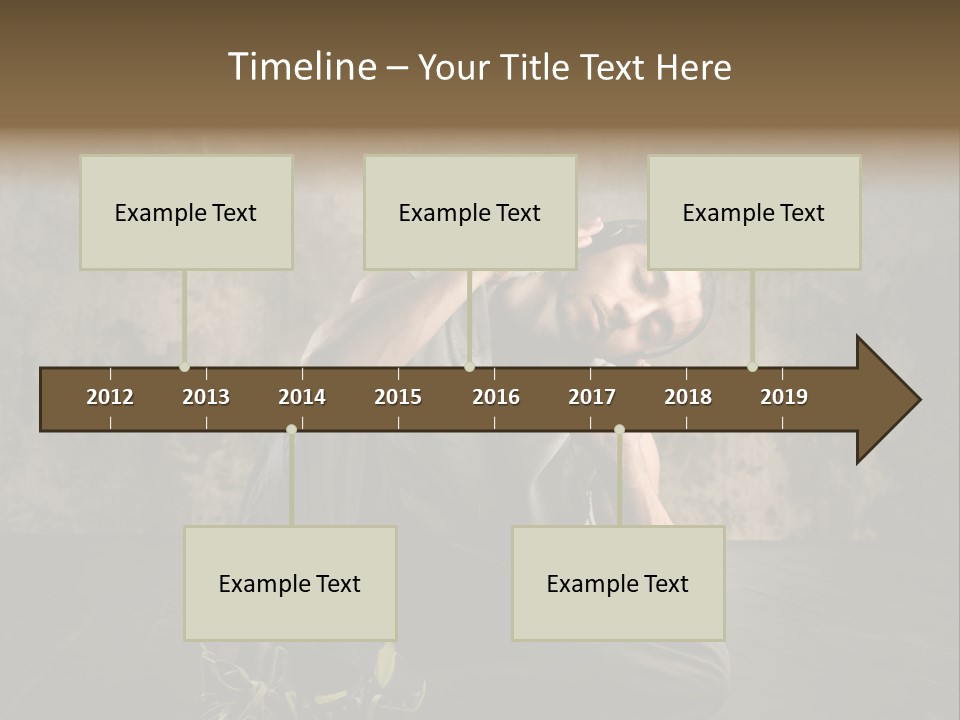 Timeline – Your Title Text Here

Example Text

Example Text

Example Text

2012 2013 2014 2015 2016 2017 2018 2019

Example Text

Example Text